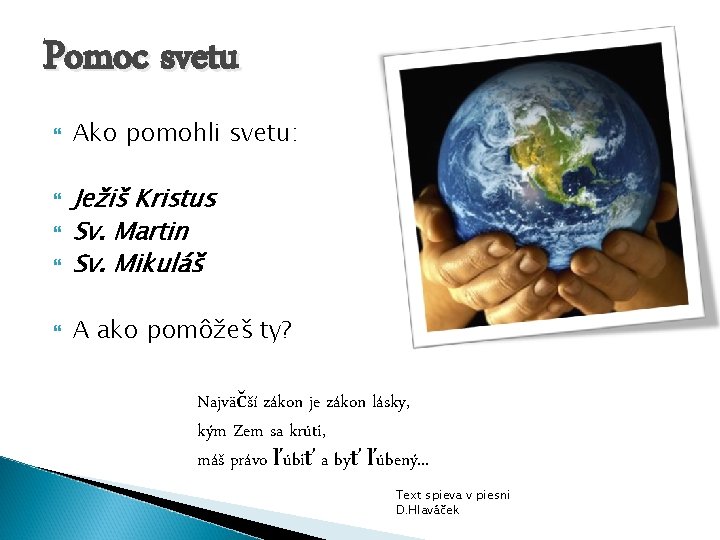 Pomoc svetu

Ako pomohli svetu:

Ježiš Kristus
Sv. Martin
Sv. Mikuláš

A ako pomôžeš ty?

Najväčší zákon je zákon lásky,
kým Zem sa krúti,
máš právo ľúbiť a byť ľúbený...

Text spieva v piesni
D.Hlaváček